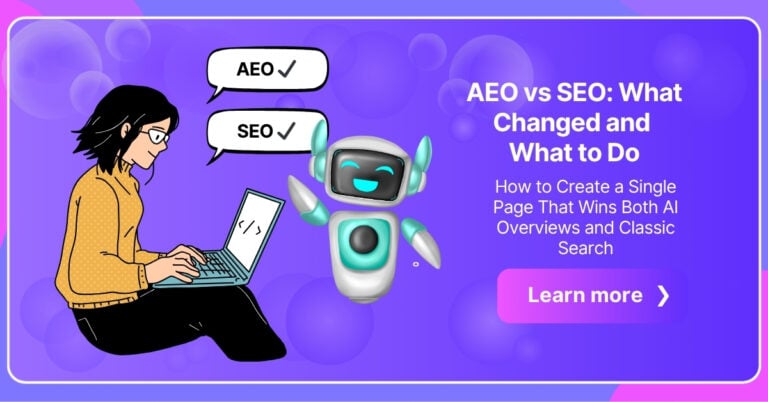 AEO ✓

SEO ✓

</>

AEO vs SEO: What Changed and What to Do

How to Create a Single Page That Wins Both AI Overviews and Classic Search

Learn more ❯